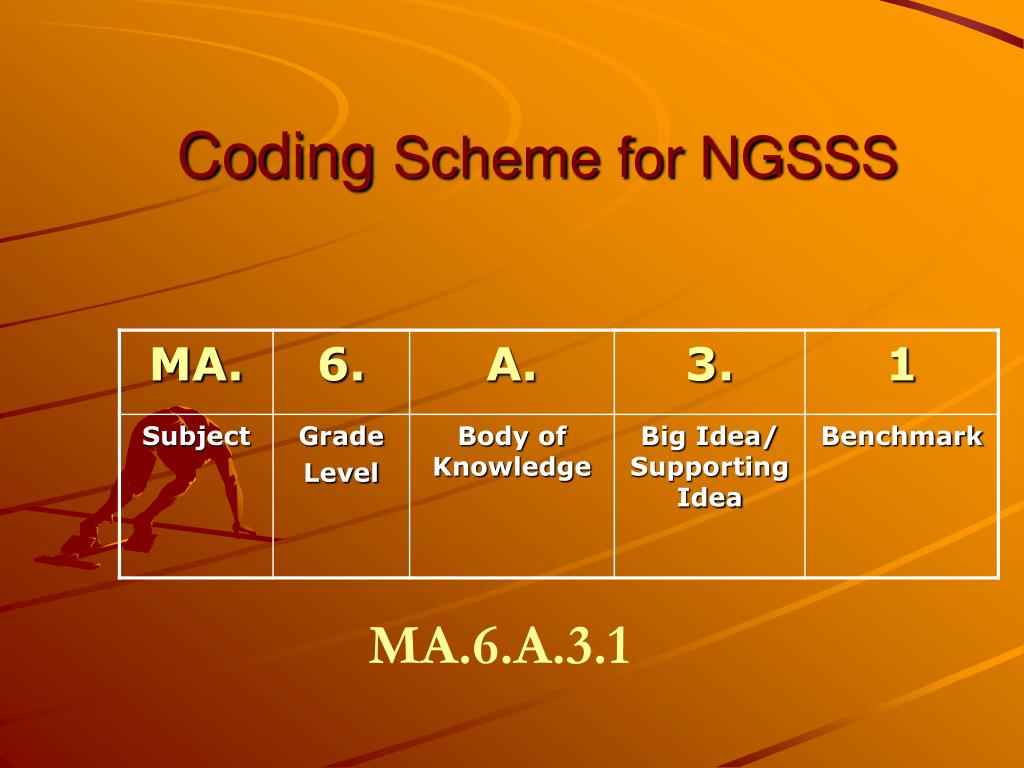 Coding Scheme for NGSSS

| MA. | 6. | A. | 3. | 1 |
|---|---|---|---|---|
| Subject | Grade Level | Body of Knowledge | Big Idea/ Supporting Idea | Benchmark |

MA.6.A.3.1